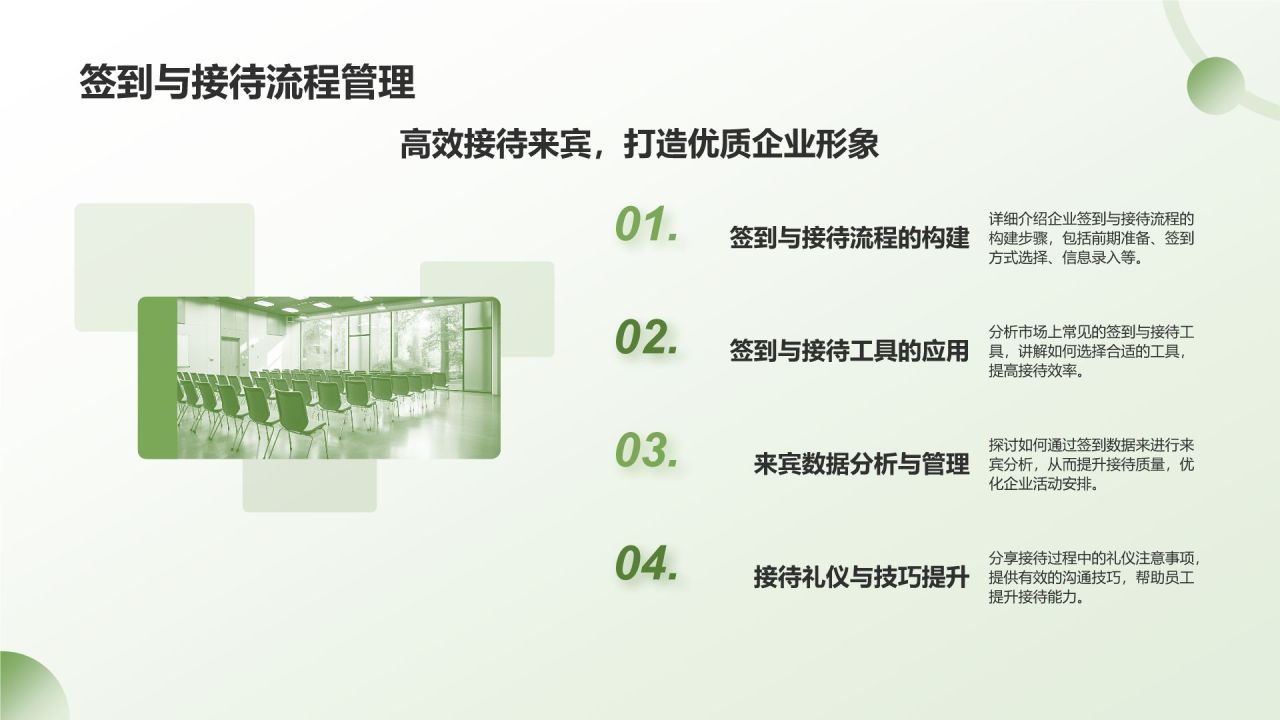 签到与接待流程管理

高效接待来宾，打造优质企业形象

01.

签到与接待流程的构建

详细介绍企业签到与接待流程的构建步骤，包括前期准备、签到方式选择、信息录入等。

02.

签到与接待工具的应用

分析市场上常见的签到与接待工具，讲解如何选择合适的工具，提高接待效率。

03.

来宾数据分析与管理

探讨如何通过签到数据来进行来宾分析，从而提升接待质量，优化企业活动安排。

04.

接待礼仪与技巧提升

分享接待过程中的礼仪注意事项，提供有效的沟通技巧，帮助员工提升接待能力。